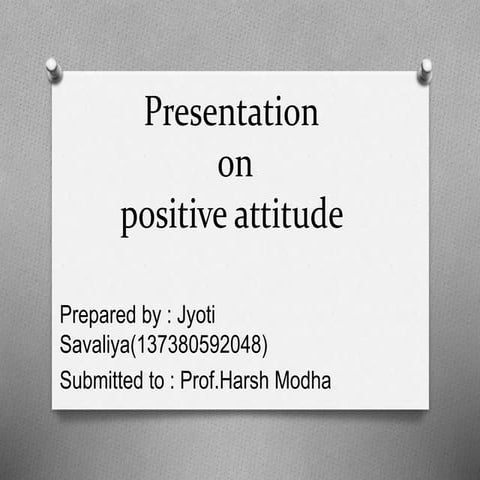 Presentation
on
positive attitude

Prepared by : Jyoti Savaliya(137380592048)

Submitted to : Prof.Harsh Modha